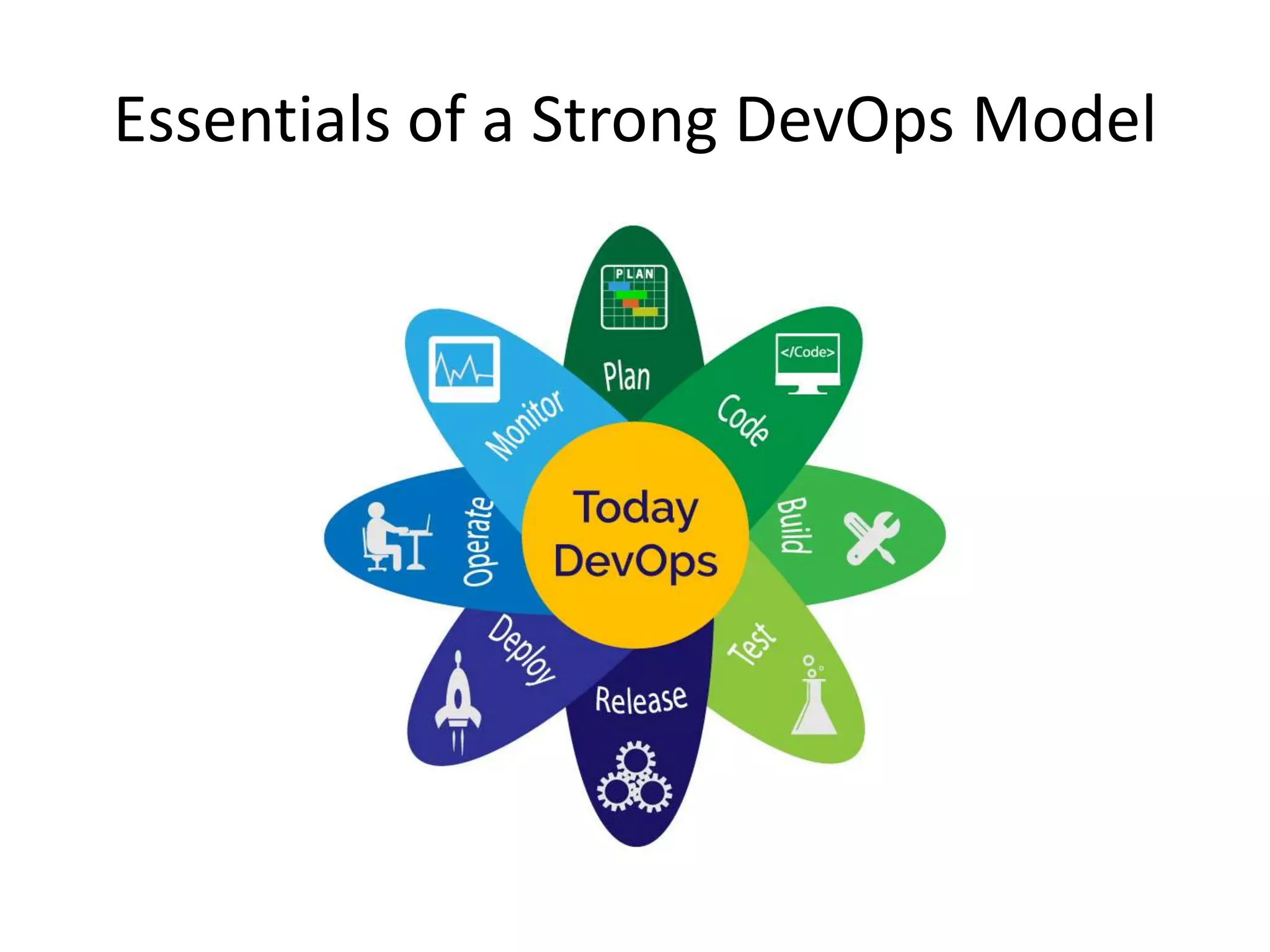 Essentials of a Strong DevOps Model

PLAN

Plan

</Code>

Code

Build

Test

Release

Deploy

Operate

Monitor

Today DevOps